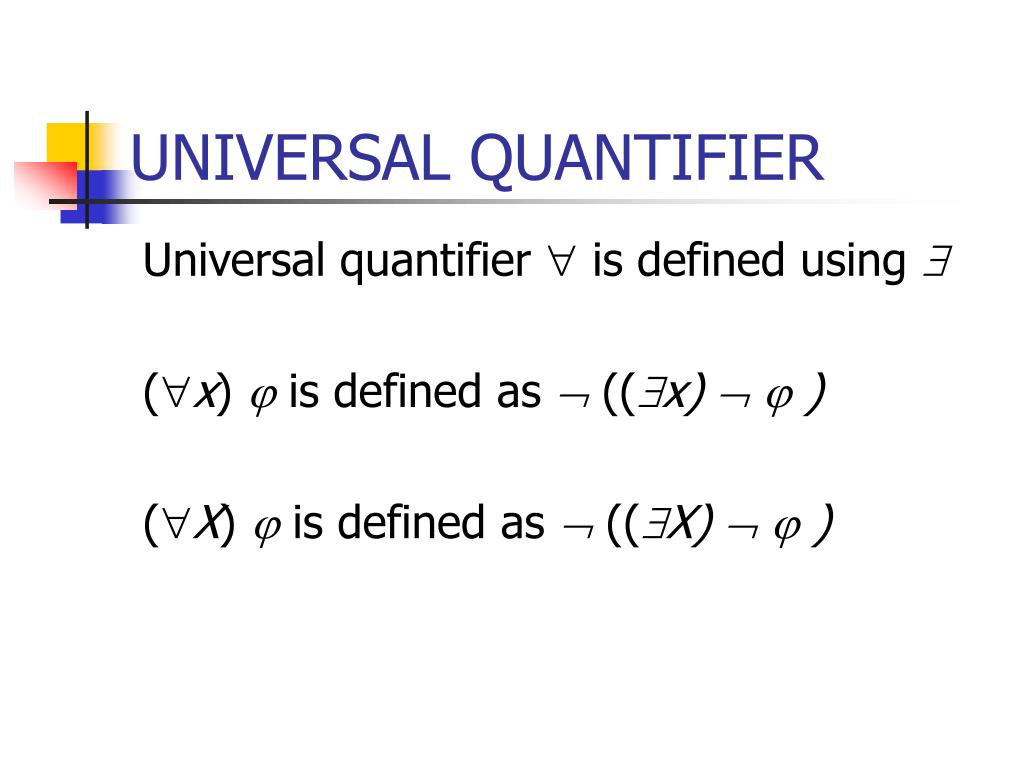 UNIVERSAL QUANTIFIER

Universal quantifier $\forall$ is defined using $\exists$

$(\forall x)\ \varphi$ is defined as $\neg\ ((\exists x)\ \neg\ \varphi\ )$

$(\forall X)\ \varphi$ is defined as $\neg\ ((\exists X)\ \neg\ \varphi\ )$